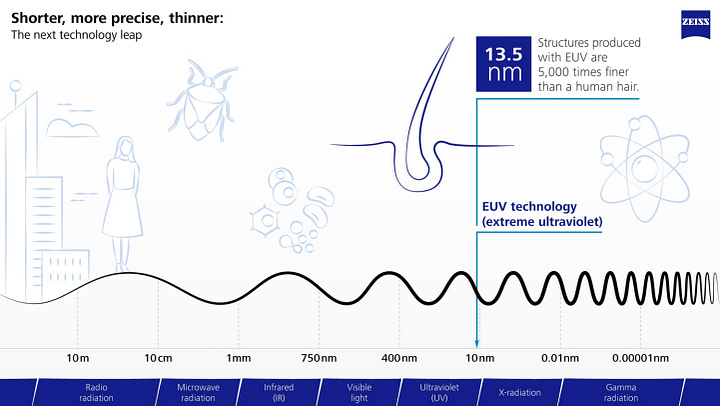 Shorter, more precise, thinner:
The next technology leap

ZEISS

13.5 nm

Structures produced with EUV are 5,000 times finer than a human hair.

EUV technology (extreme ultraviolet)

10m

10cm

1mm

750nm

400nm

10nm

0.01nm

0.00001nm

Radio radiation

Microwave radiation

Infrared (IR)

Visible light

Ultraviolet (UV)

X-radiation

Gamma radiation